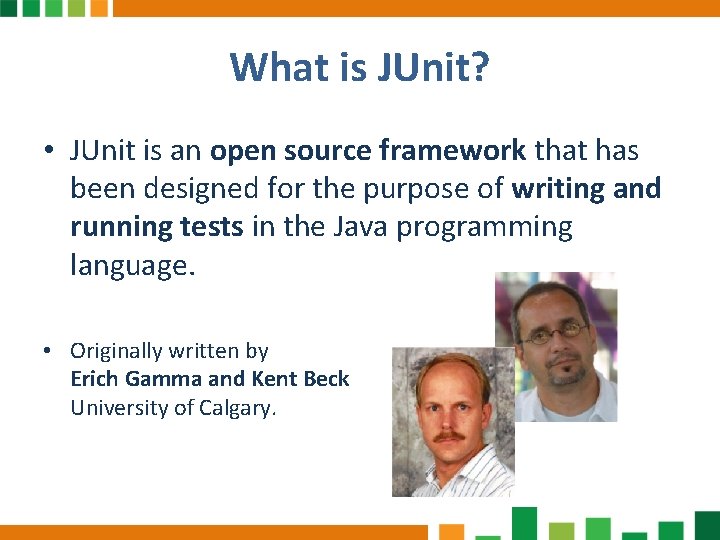 What is JUnit?

• JUnit is an open source framework that has been designed for the purpose of writing and running tests in the Java programming language.

• Originally written by
Erich Gamma and Kent Beck
University of Calgary.